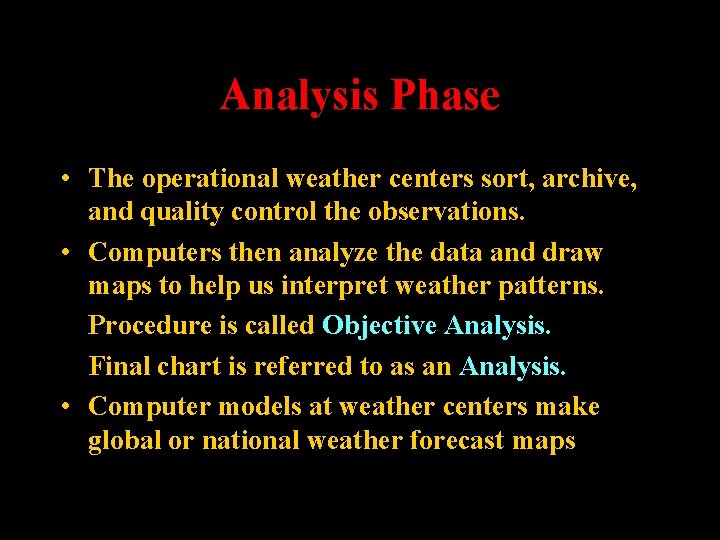 Analysis Phase

• The operational weather centers sort, archive, and quality control the observations.

• Computers then analyze the data and draw maps to help us interpret weather patterns.

Procedure is called Objective Analysis.

Final chart is referred to as an Analysis.

• Computer models at weather centers make global or national weather forecast maps